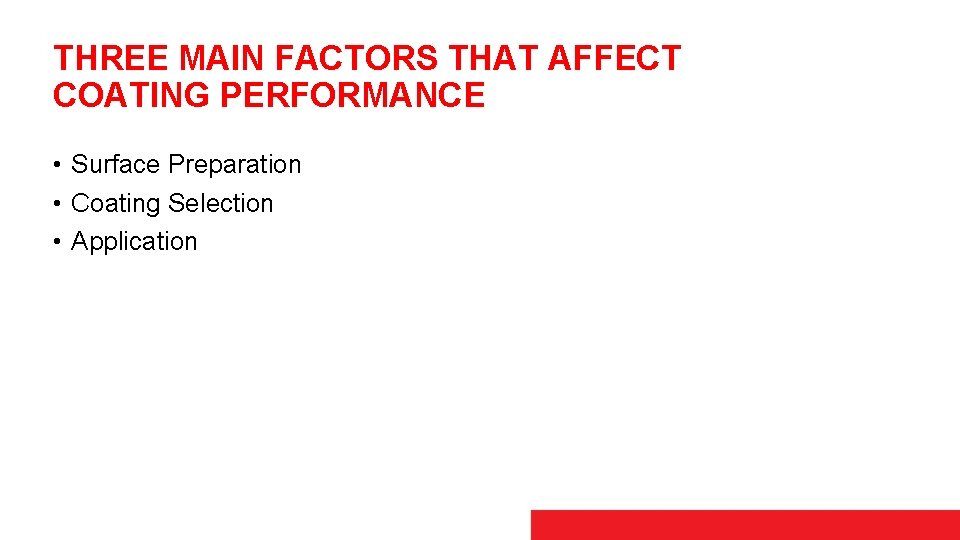 THREE MAIN FACTORS THAT AFFECT COATING PERFORMANCE

• Surface Preparation
• Coating Selection
• Application